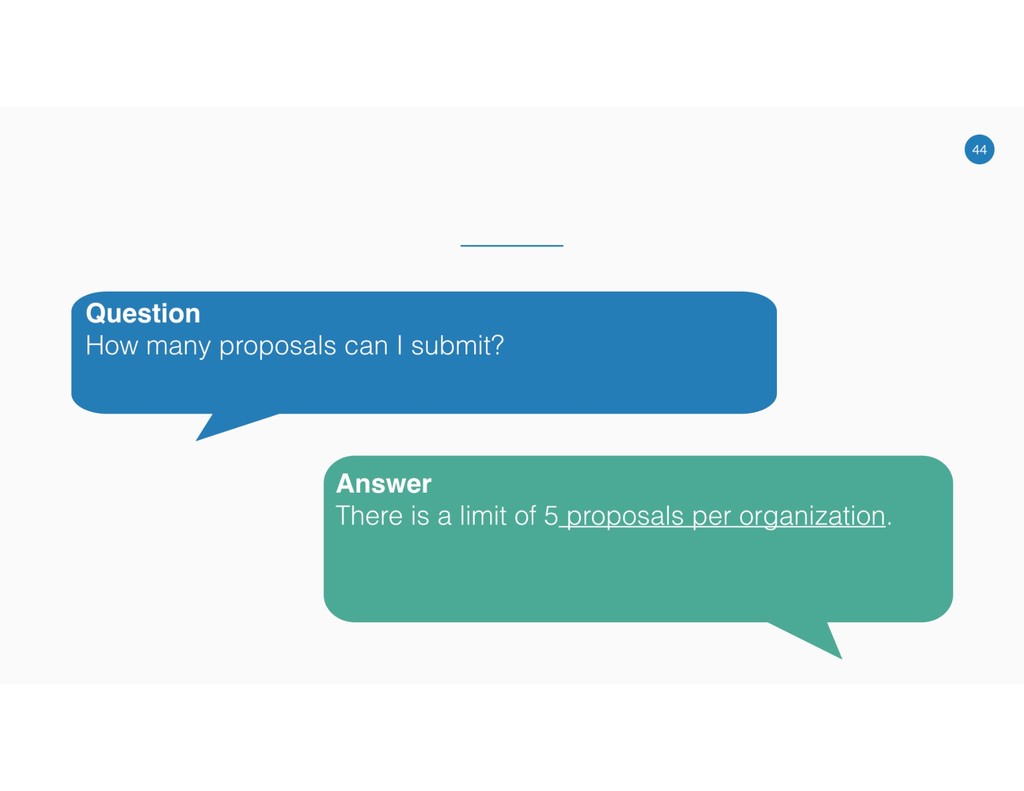 44

Question
How many proposals can I submit?

Answer
There is a limit of 5 proposals per organization.